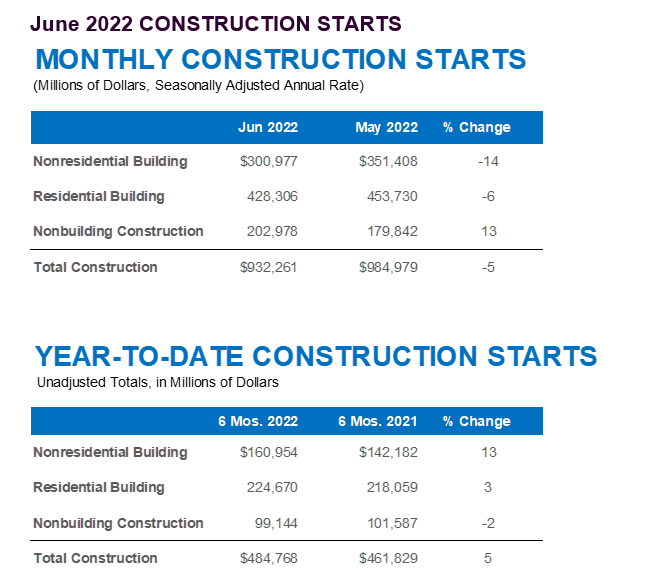 June 2022 CONSTRUCTION STARTS

MONTHLY CONSTRUCTION STARTS

(Millions of Dollars, Seasonally Adjusted Annual Rate)

| | Jun 2022 | May 2022 | % Change |
|---|---|---|---|
| Nonresidential Building | \$300,977 | \$351,408 | -14 |
| Residential Building | 428,306 | 453,730 | -6 |
| Nonbuilding Construction | 202,978 | 179,842 | 13 |
| Total Construction | \$932,261 | \$984,979 | -5 |

YEAR-TO-DATE CONSTRUCTION STARTS

Unadjusted Totals, in Millions of Dollars

| | 6 Mos. 2022 | 6 Mos. 2021 | % Change |
|---|---|---|---|
| Nonresidential Building | \$160,954 | \$142,182 | 13 |
| Residential Building | 224,670 | 218,059 | 3 |
| Nonbuilding Construction | 99,144 | 101,587 | -2 |
| Total Construction | \$484,768 | \$461,829 | 5 |